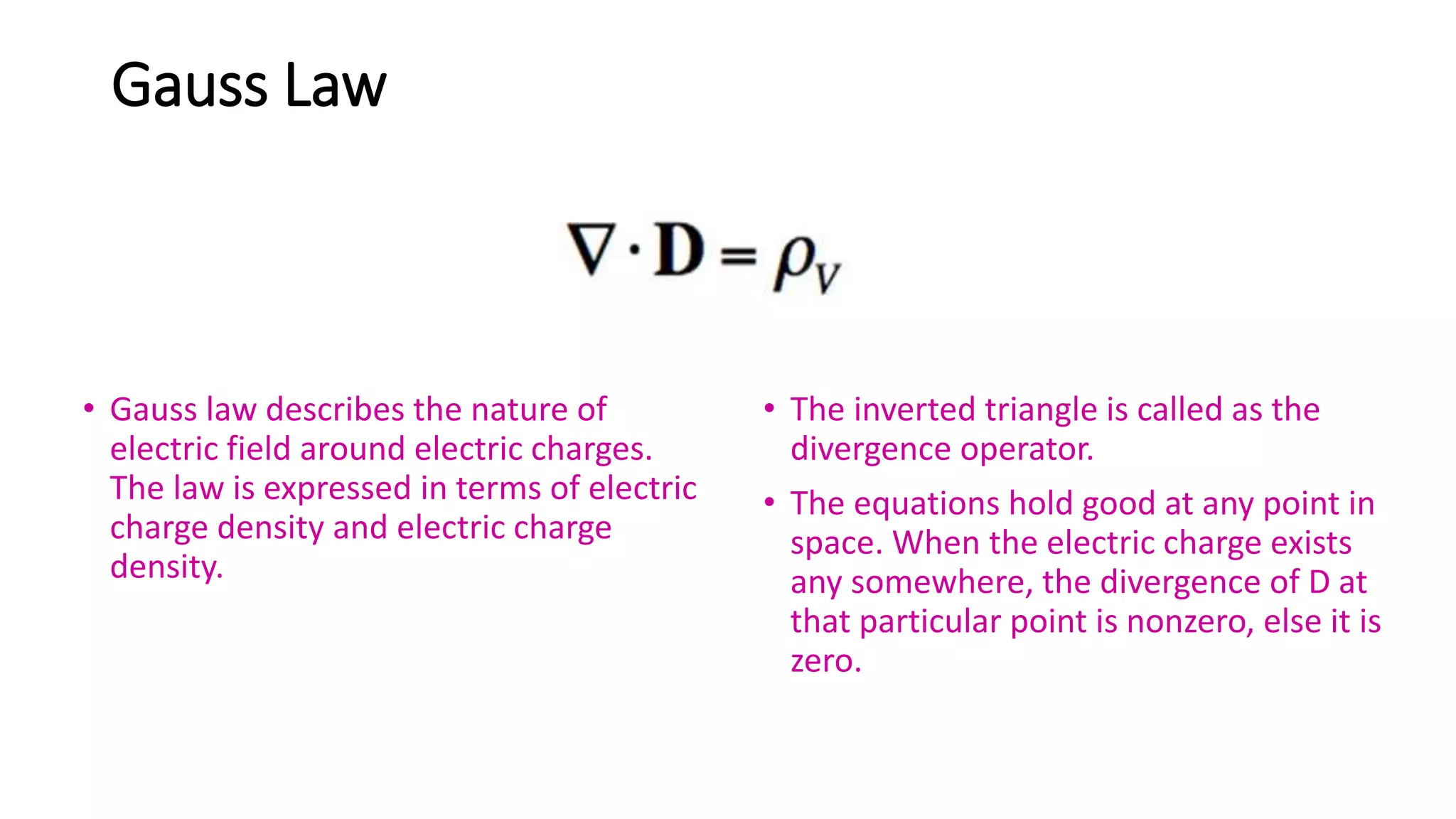 Gauss Law

$\nabla \cdot \mathbf{D} = \rho_V$

• Gauss law describes the nature of electric field around electric charges. The law is expressed in terms of electric charge density and electric charge density.

• The inverted triangle is called as the divergence operator.

• The equations hold good at any point in space. When the electric charge exists any somewhere, the divergence of D at that particular point is nonzero, else it is zero.